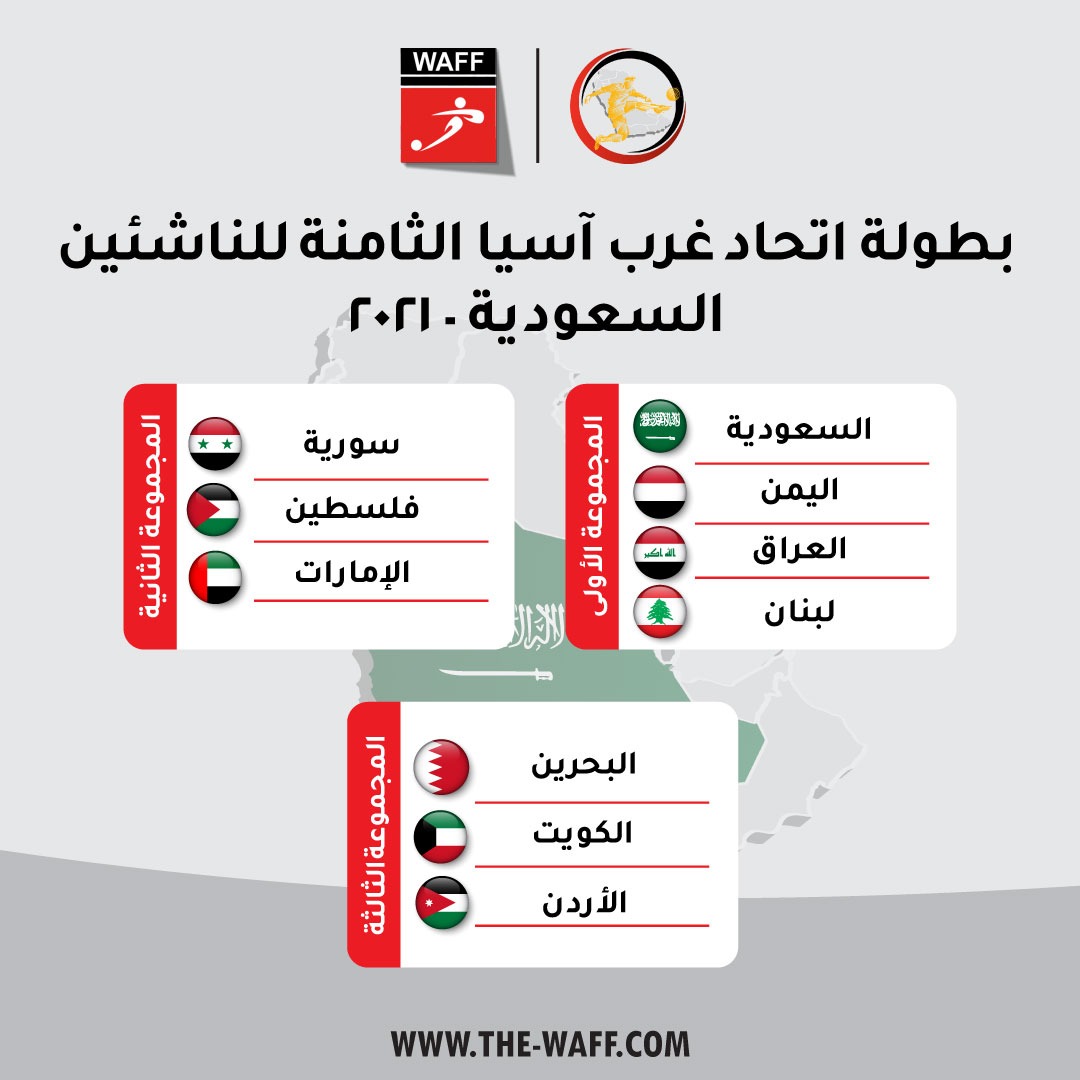 WAFF

بطولة اتحاد غرب آسيا الثامنة للناشئين
السعودية - ٢٠٢١

المجموعة الأولى
السعودية
اليمن
العراق
لبنان

المجموعة الثانية
سورية
فلسطين
الإمارات

المجموعة الثالثة
البحرين
الكويت
الأردن

WWW.THE-WAFF.COM